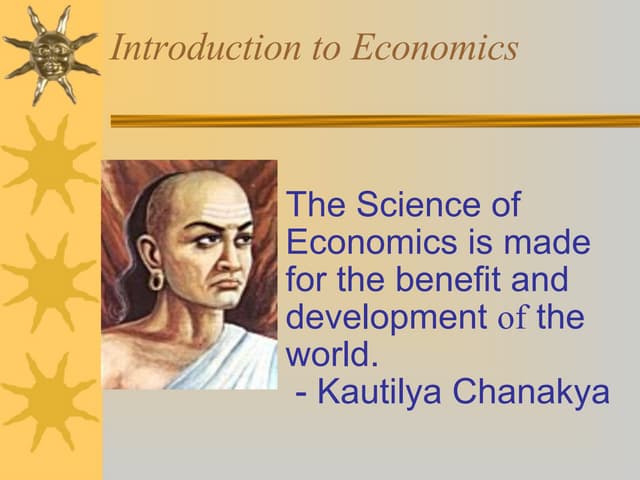 Introduction to Economics

The Science of Economics is made for the benefit and development of the world.
- Kautilya Chanakya